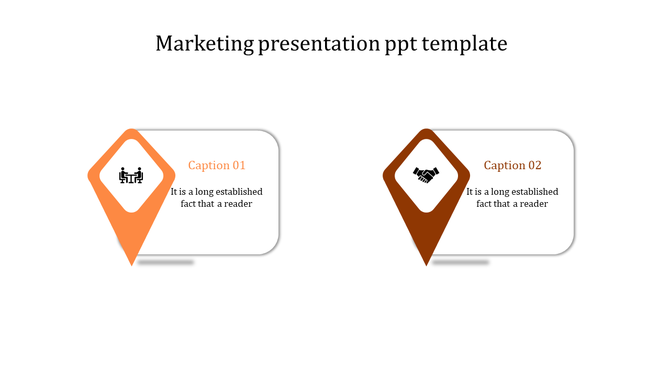 Marketing presentation ppt template

Caption 01

It is a long established fact that a reader

Caption 02

It is a long established fact that a reader